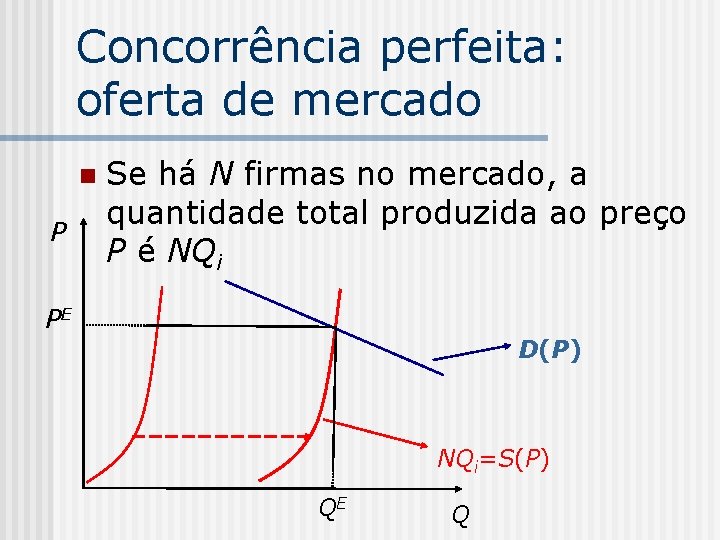 Concorrência perfeita: oferta de mercado

Se há $N$ firmas no mercado, a quantidade total produzida ao preço $P$ é $NQ_i$

$P$

$P^E$

$D(P)$

$NQ_i=S(P)$

$Q^E$

$Q$